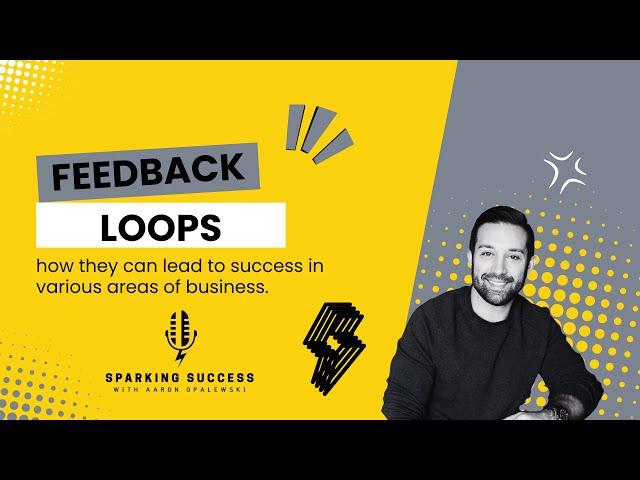 FEEDBACK
LOOPS

how they can lead to success in various areas of business.

SPARKING SUCCESS
WITH AARON OPALEWSKI